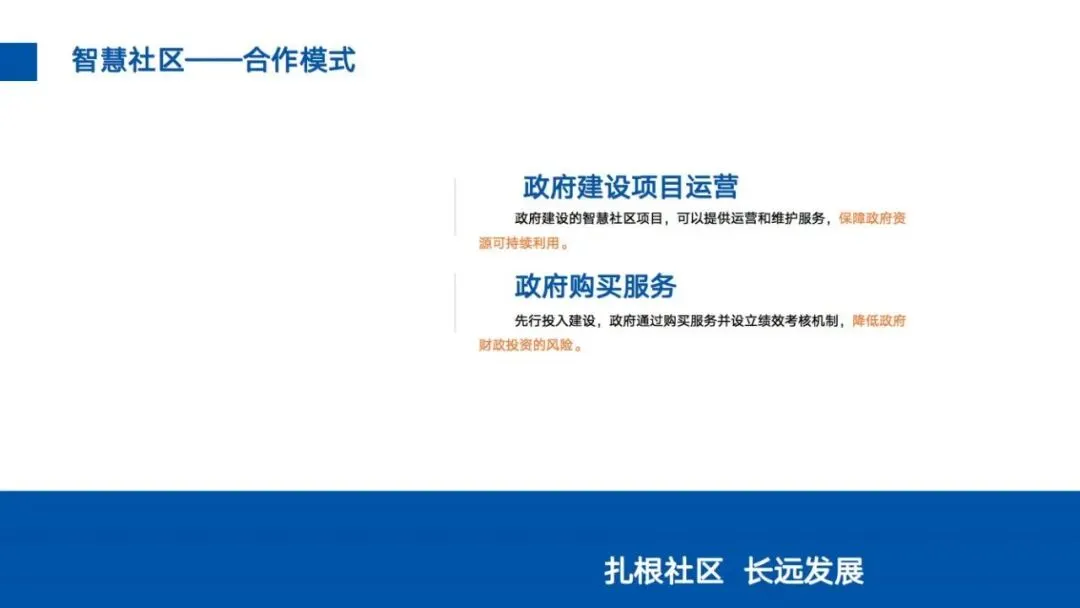 智慧社区——合作模式

政府建设项目运营

政府建设的智慧社区项目，可以提供运营和维护服务，保障政府资源可持续利用。

政府购买服务

先行投入建设，政府通过购买服务并设立绩效考核机制，降低政府财政投资的风险。

扎根社区 长远发展